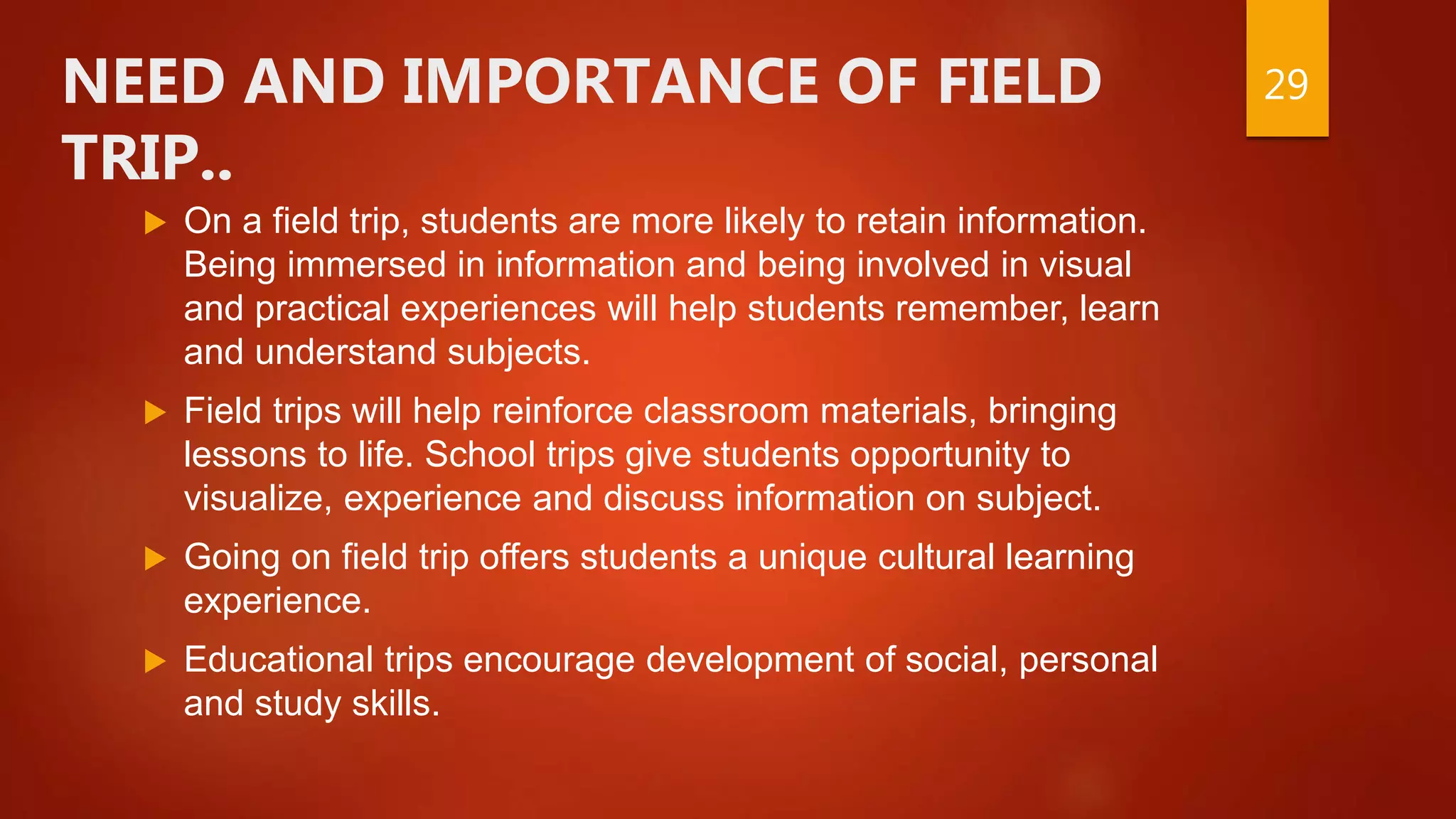 NEED AND IMPORTANCE OF FIELD TRIP..

29

▶ On a field trip, students are more likely to retain information. Being immersed in information and being involved in visual and practical experiences will help students remember, learn and understand subjects.

▶ Field trips will help reinforce classroom materials, bringing lessons to life. School trips give students opportunity to visualize, experience and discuss information on subject.

▶ Going on field trip offers students a unique cultural learning experience.

▶ Educational trips encourage development of social, personal and study skills.